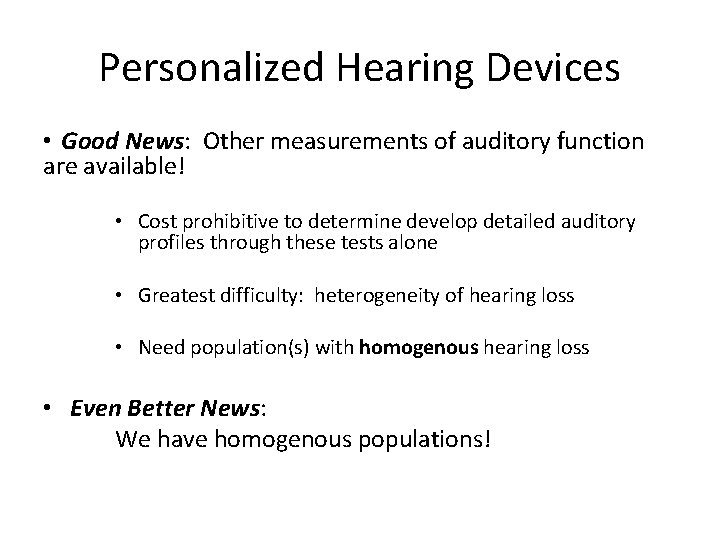 Personalized Hearing Devices

• Good News: Other measurements of auditory function are available!

• Cost prohibitive to determine develop detailed auditory profiles through these tests alone

• Greatest difficulty: heterogeneity of hearing loss

• Need population(s) with homogenous hearing loss

• Even Better News:
We have homogenous populations!